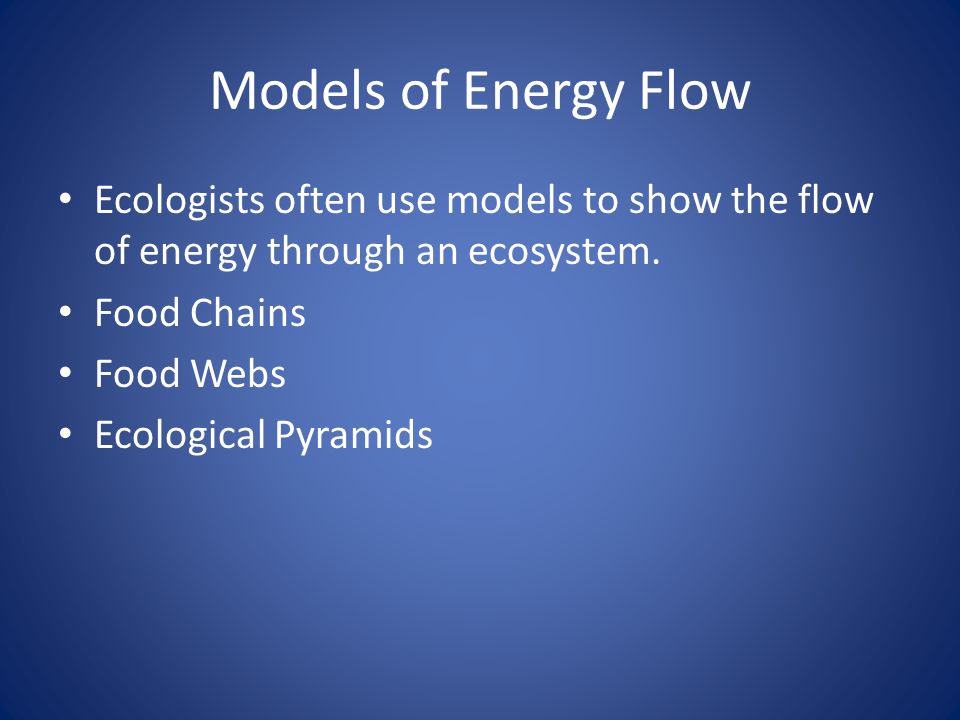 Models of Energy Flow

• Ecologists often use models to show the flow of energy through an ecosystem.
• Food Chains
• Food Webs
• Ecological Pyramids